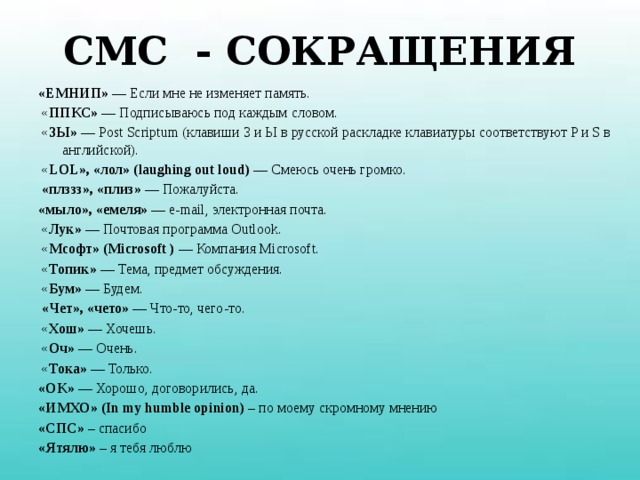 СМС - СОКРАЩЕНИЯ

«ЕМНИП» — Если мне не изменяет память.

«ППКС» — Подписываюсь под каждым словом.

«ЗЫ» — Post Scriptum (клавиши З и Ы в русской раскладке клавиатуры соответствуют P и S в английской).

«LOL», «лол» (laughing out loud) — Смеюсь очень громко.

«плззз», «плиз» — Пожалуйста.

«мыло», «емеля» — e-mail, электронная почта.

«Лук» — Почтовая программа Outlook.

«Мсофт» (Microsoft ) — Компания Microsoft.

«Топик» — Тема, предмет обсуждения.

«Бум» — Будем.

«Чет», «чето» — Что-то, чего-то.

«Хош» — Хочешь.

«Оч» — Очень.

«Тока» — Только.

«ОК» — Хорошо, договорились, да.

«ИМХО» (In my humble opinion) – по моему скромному мнению

«СПС» – спасибо

«Ятялю» – я тебя люблю